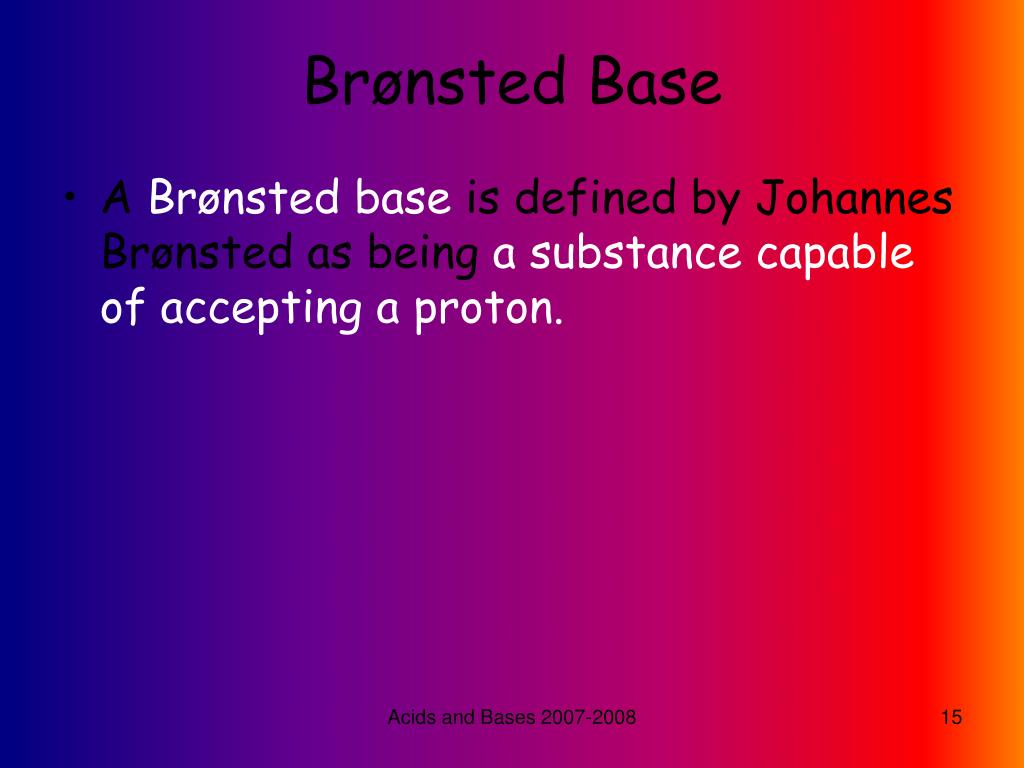 Brønsted Base

• A Brønsted base is defined by Johannes Brønsted as being a substance capable of accepting a proton.

Acids and Bases 2007-2008

15